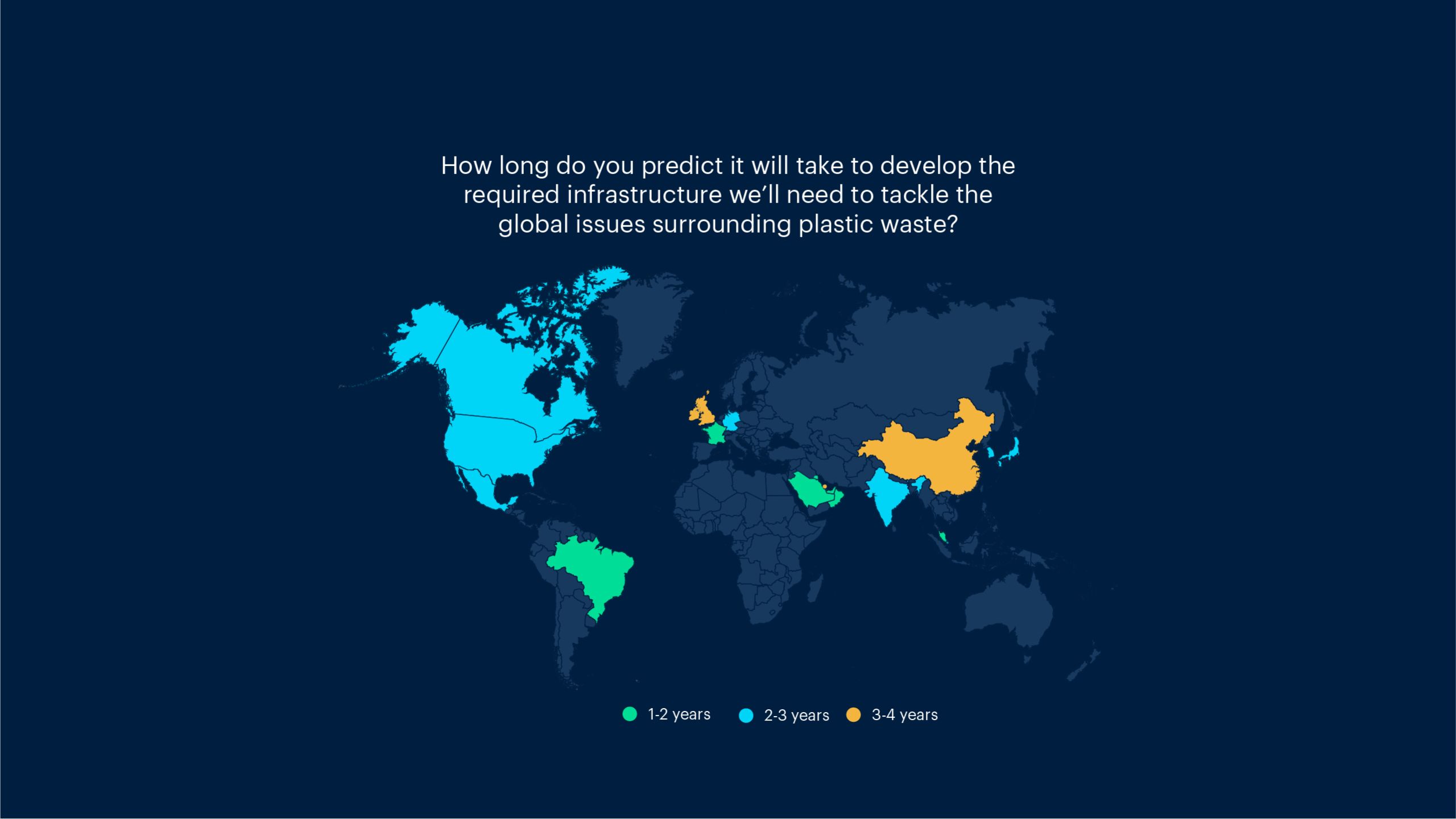 How long do you predict it will take to develop the required infrastructure we'll need to tackle the global issues surrounding plastic waste?

1-2 years
2-3 years
3-4 years